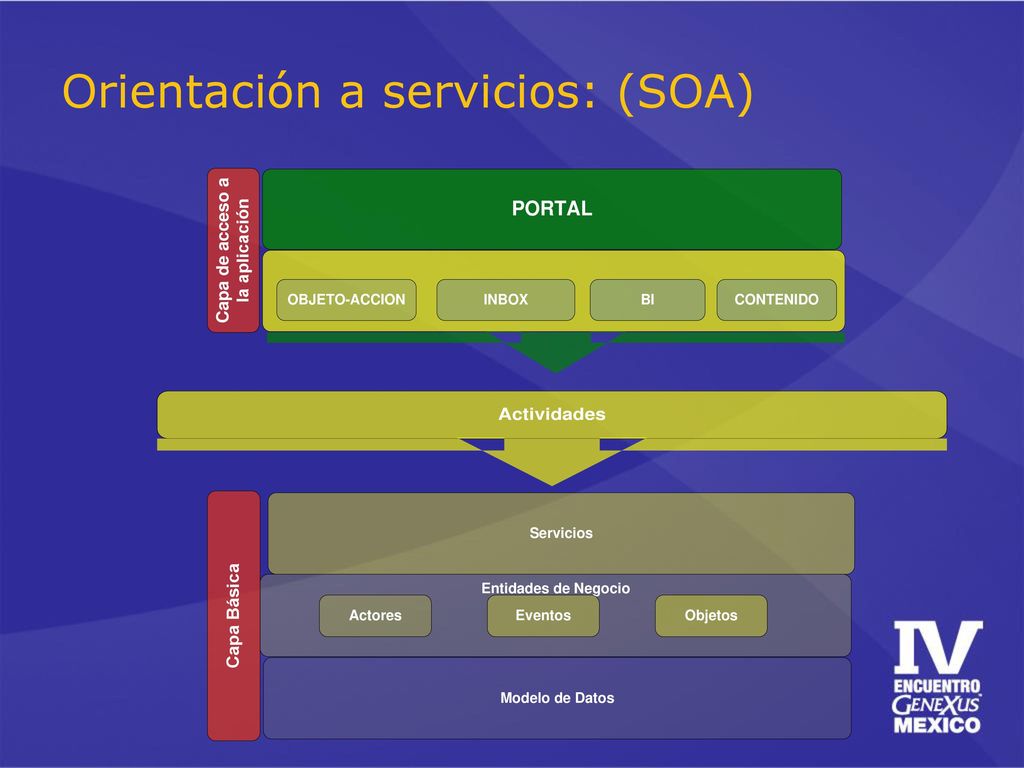 Orientación a servicios: (SOA)

Capa de acceso a la aplicación

PORTAL

OBJETO-ACCION

INBOX

BI

CONTENIDO

Actividades

Capa Básica

Servicios

Entidades de Negocio

Actores

Eventos

Objetos

Modelo de Datos

IV ENCUENTRO GENEXUS MEXICO